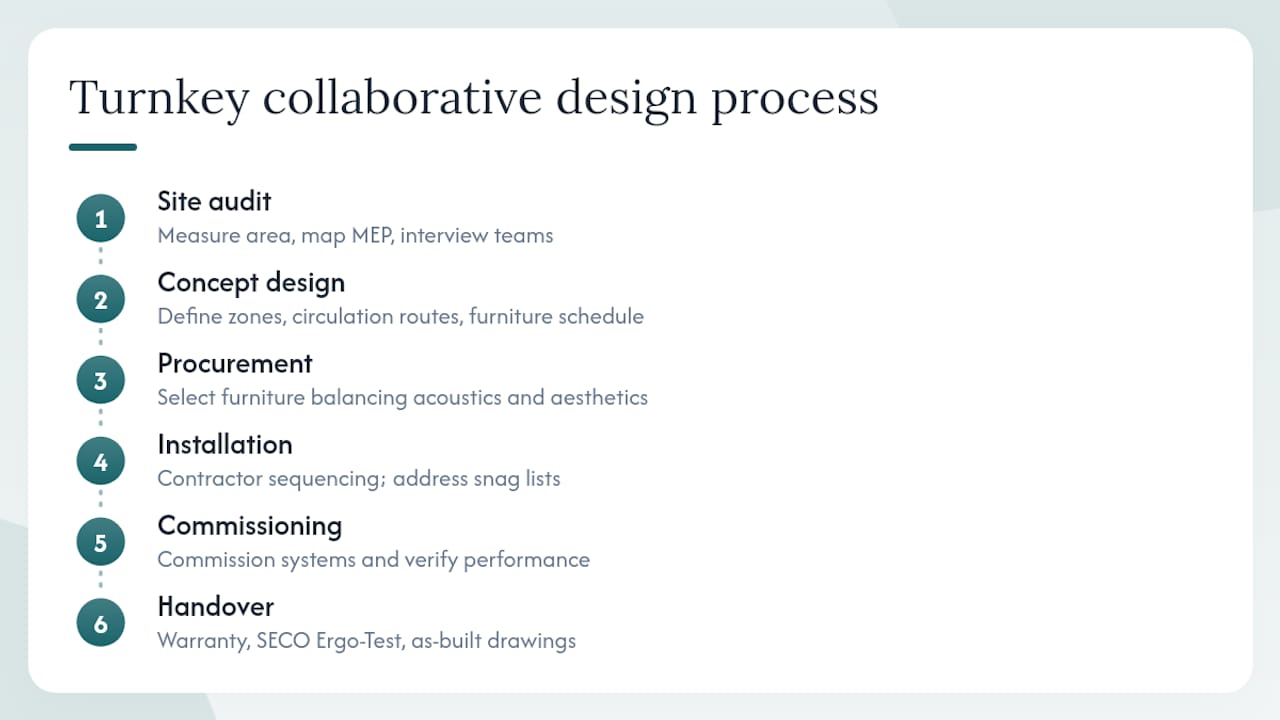 Turnkey collaborative design process

1
Site audit
Measure area, map MEP, interview teams

2
Concept design
Define zones, circulation routes, furniture schedule

3
Procurement
Select furniture balancing acoustics and aesthetics

4
Installation
Contractor sequencing; address snag lists

5
Commissioning
Commission systems and verify performance

6
Handover
Warranty, SECO Ergo-Test, as-built drawings